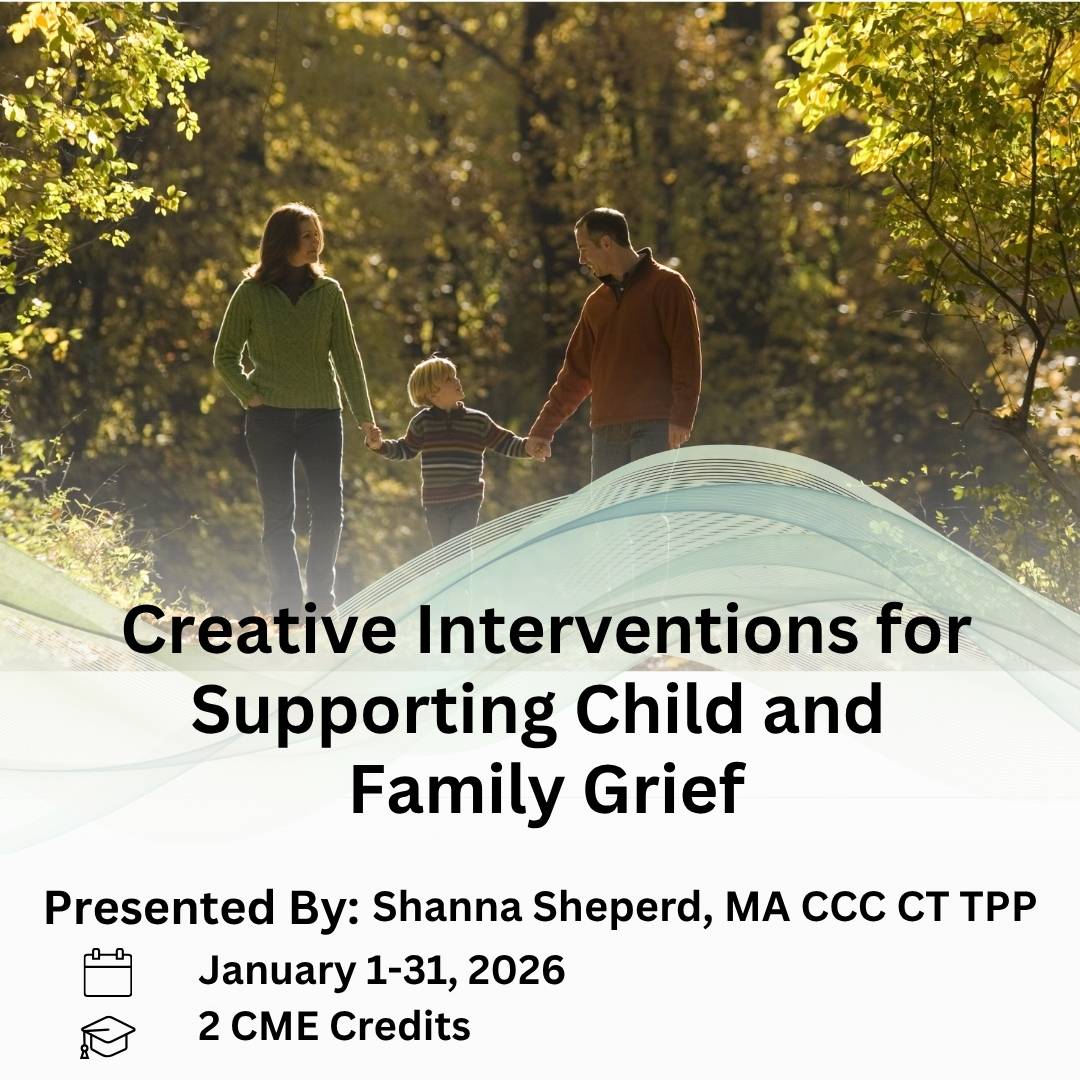 Creative Interventions for Supporting Child and Family Grief

Presented By: Shanna Sheperd, MA CCC CT TPP

January 1-31, 2026

2 CME Credits